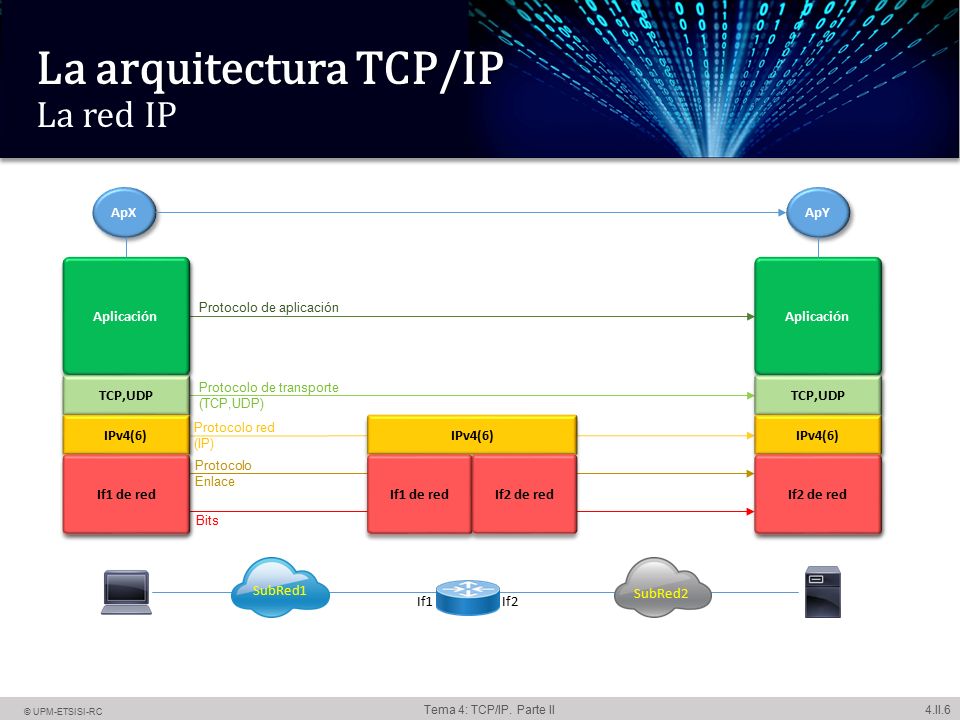 La arquitectura TCP/IP
La red IP

ApX

ApY

Aplicación

Protocolo de aplicación

Aplicación

TCP,UDP

Protocolo de transporte (TCP,UDP)

TCP,UDP

IPv4(6)

Protocolo red (IP)

IPv4(6)

IPv4(6)

If1 de red

Protocolo Enlace

Bits

If1 de red

If2 de red

If2 de red

SubRed1

If1

If2

SubRed2

© UPM-ETSISI-RC

Tema 4: TCP/IP. Parte II

4.II.6